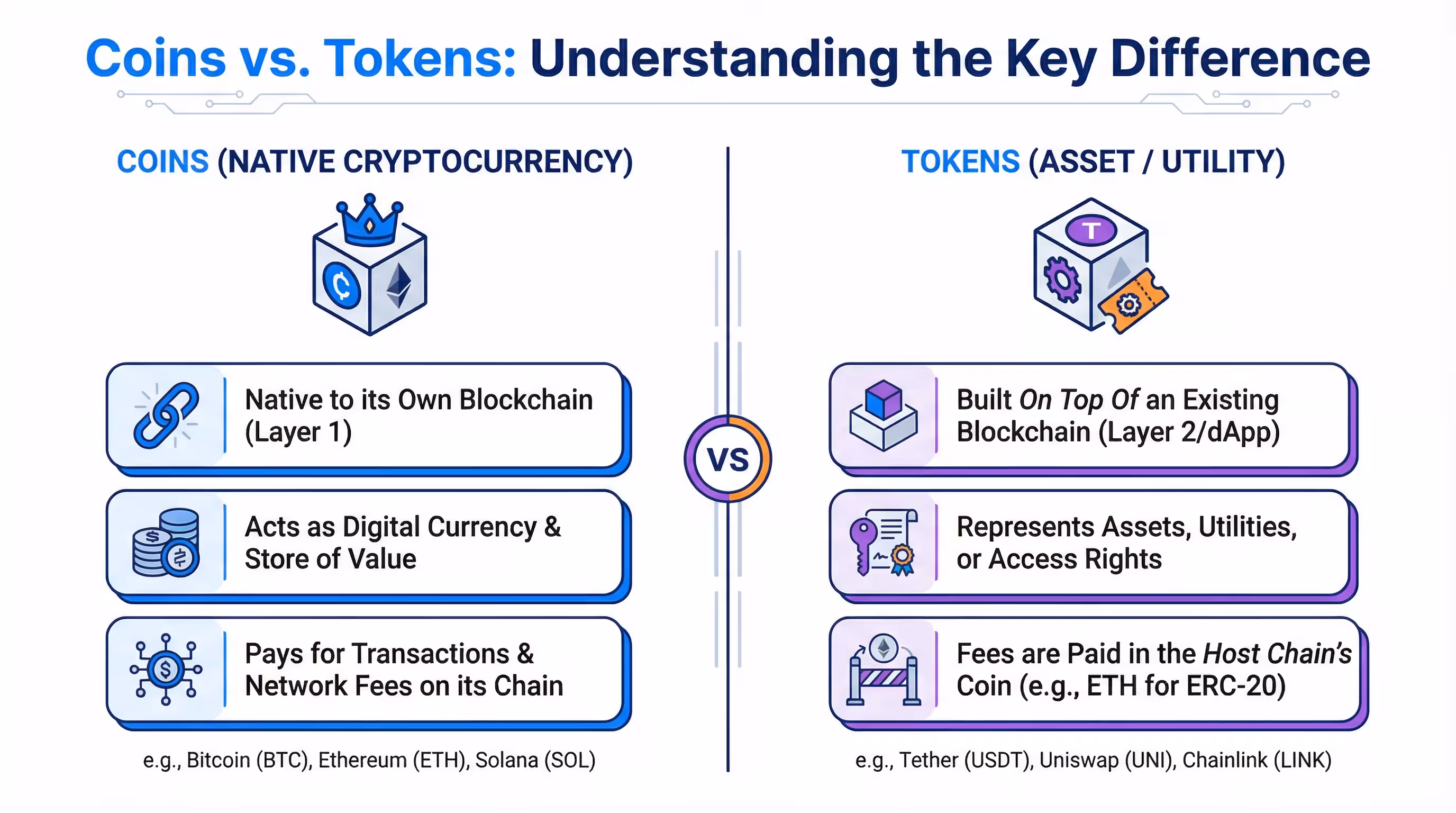 Coins vs. Tokens: Understanding the Key Difference

COINS (NATIVE CRYPTOCURRENCY)

Native to its Own Blockchain (Layer 1)

Acts as Digital Currency & Store of Value

Pays for Transactions & Network Fees on its Chain

e.g., Bitcoin (BTC), Ethereum (ETH), Solana (SOL)

VS

TOKENS (ASSET / UTILITY)

T

Built On Top Of an Existing Blockchain (Layer 2/dApp)

Represents Assets, Utilities, or Access Rights

Fees are Paid in the Host Chain's Coin (e.g., ETH for ERC-20)

e.g., Tether (USDT), Uniswap (UNI), Chainlink (LINK)